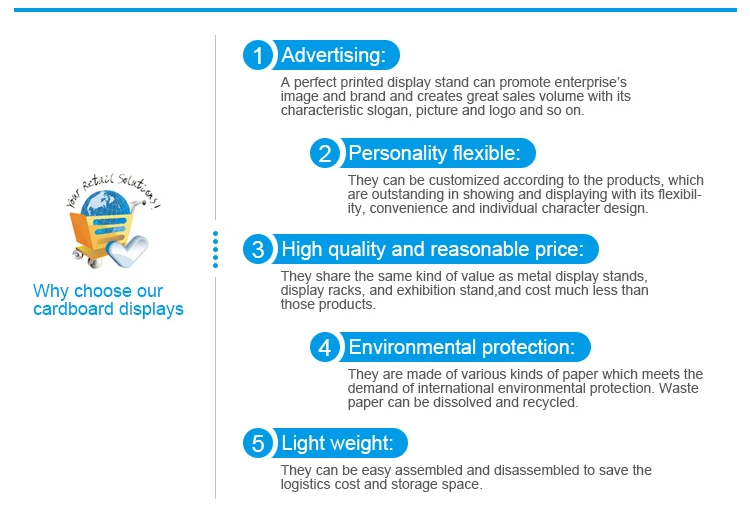 Your Retail Solutions!

Why choose our cardboard displays

1 Advertising:

A perfect printed display stand can promote enterprise's image and brand and creates great sales volume with its characteristic slogan, picture and logo and so on.

2 Personality flexible:

They can be customized according to the products, which are outstanding in showing and displaying with its flexibility, convenience and individual character design.

3 High quality and reasonable price:

They share the same kind of value as metal display stands, display racks, and exhibition stand,and cost much less than those products.

4 Environmental protection:

They are made of various kinds of paper which meets the demand of international environmental protection. Waste paper can be dissolved and recycled.

5 Light weight:

They can be easy assembled and disassembled to save the logistics cost and storage space.